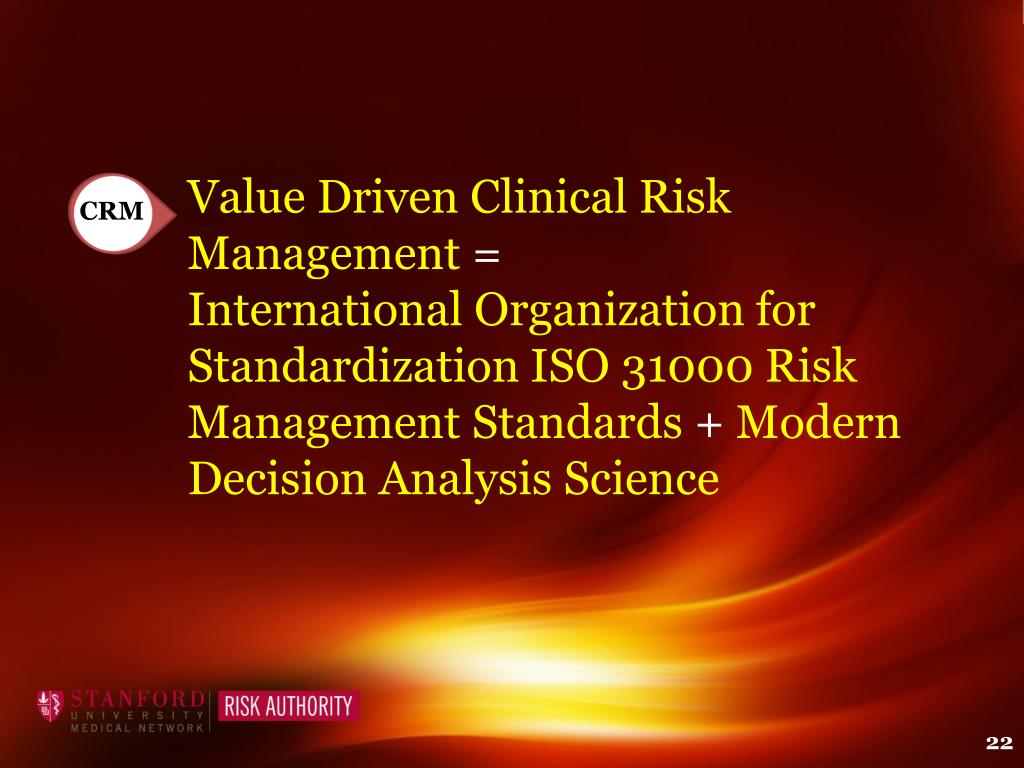 CRM

Value Driven Clinical Risk Management =
International Organization for Standardization ISO 31000 Risk Management Standards + Modern Decision Analysis Science

STANFORD UNIVERSITY MEDICAL NETWORK

RISK AUTHORITY

22